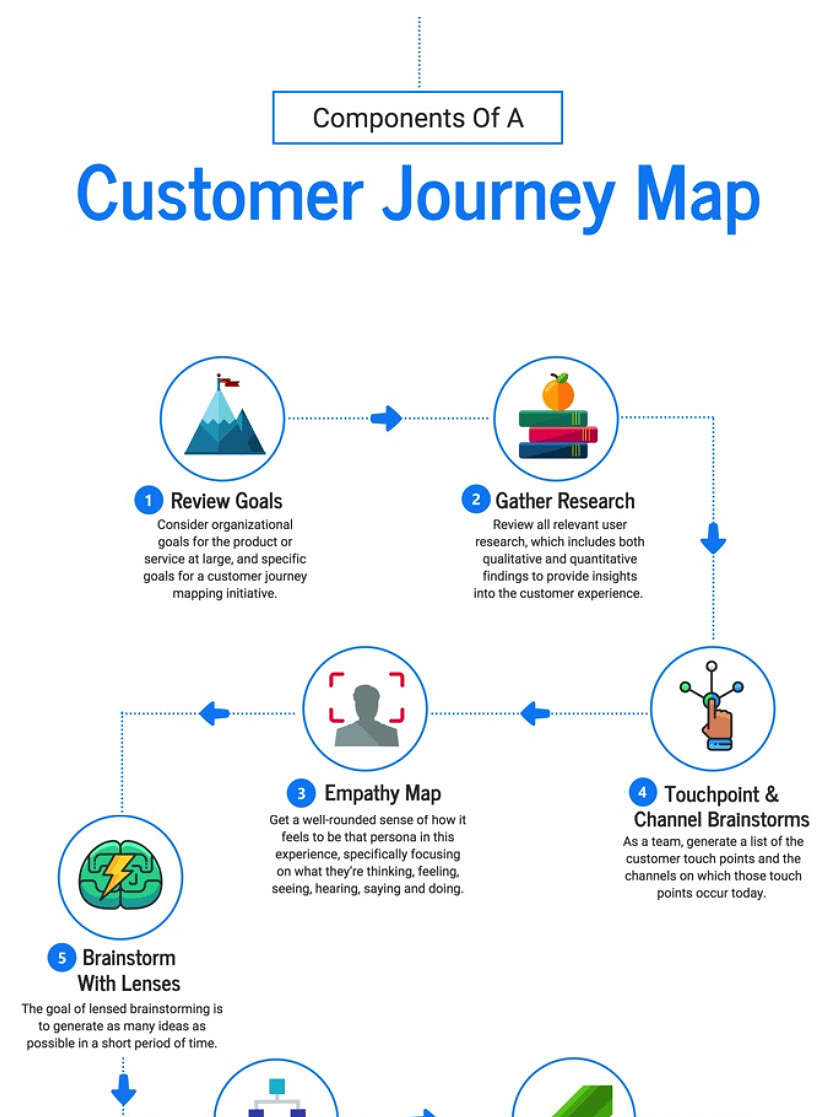 Components Of A

Customer Journey Map

1 Review Goals
Consider organizational goals for the product or service at large, and specific goals for a customer journey mapping initiative.

2 Gather Research
Review all relevant user research, which includes both qualitative and quantitative findings to provide insights into the customer experience.

3 Empathy Map
Get a well-rounded sense of how it feels to be that persona in this experience, specifically focusing on what they're thinking, feeling, seeing, hearing, saying and doing.

4 Touchpoint & Channel Brainstorms
As a team, generate a list of the customer touch points and the channels on which those touch points occur today.

5 Brainstorm With Lenses
The goal of lensed brainstorming is to generate as many ideas as possible in a short period of time.